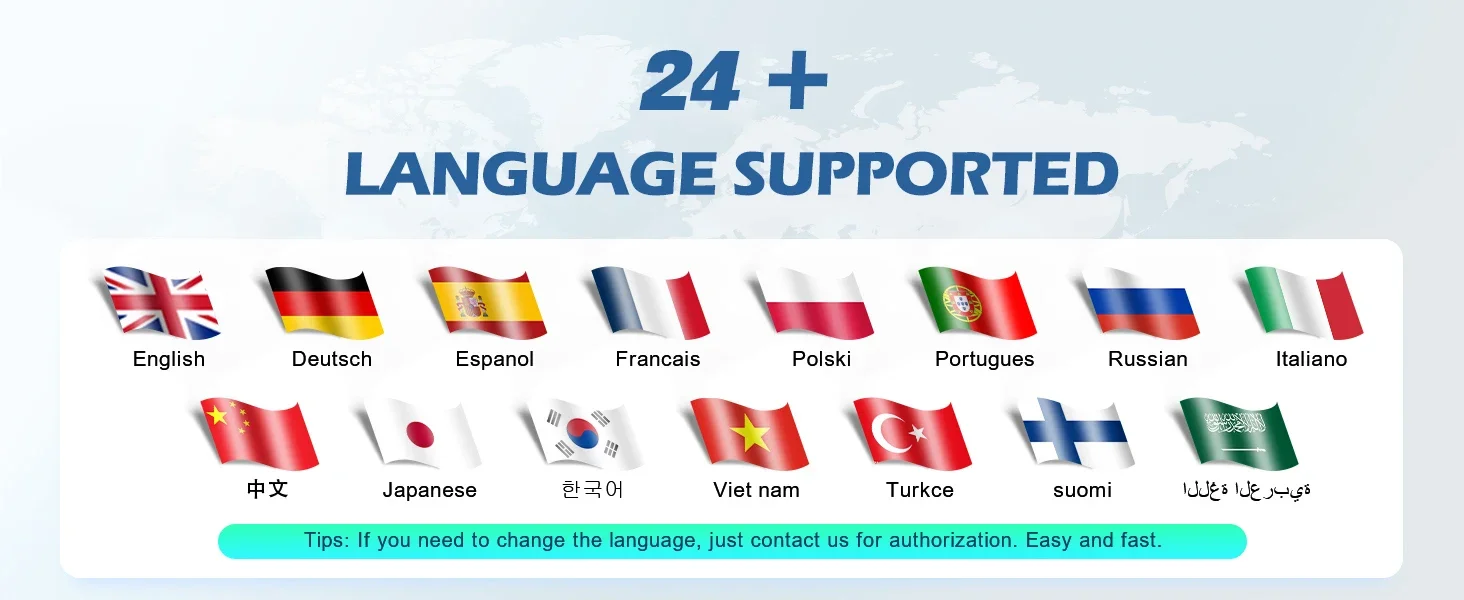 24 +
LANGUAGE SUPPORTED

English Deutsch Espanol Francais Polski Portugues Russian Italiano

中文 Japanese 한국어 Viet nam Turkce suomi اللغة العربية

Tips: If you need to change the language, just contact us for authorization. Easy and fast.